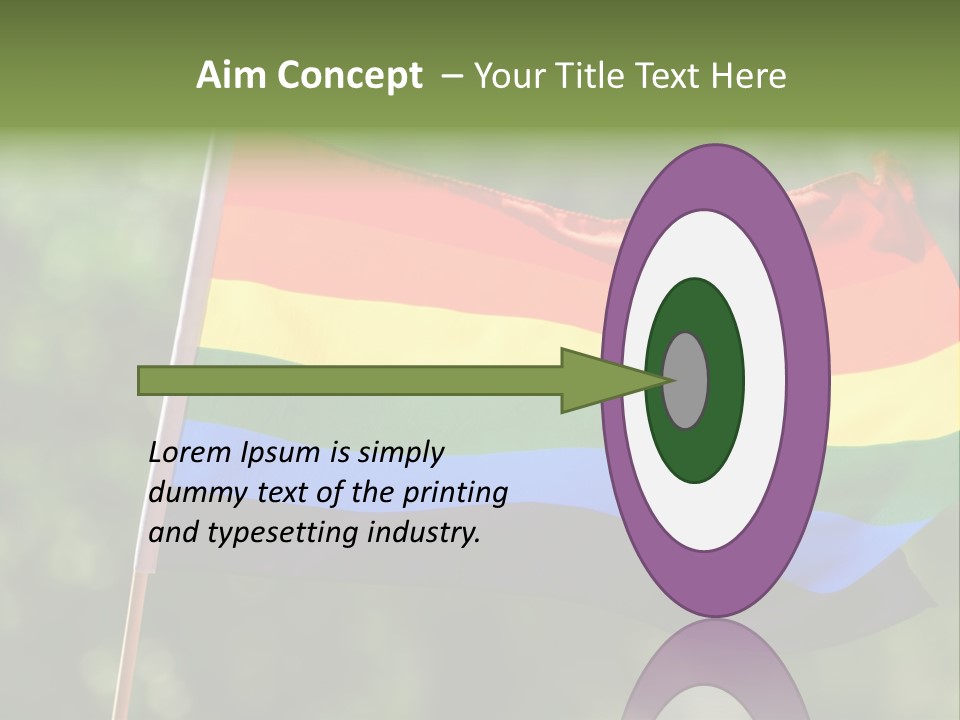 Aim Concept – Your Title Text Here

Lorem Ipsum is simply dummy text of the printing and typesetting industry.